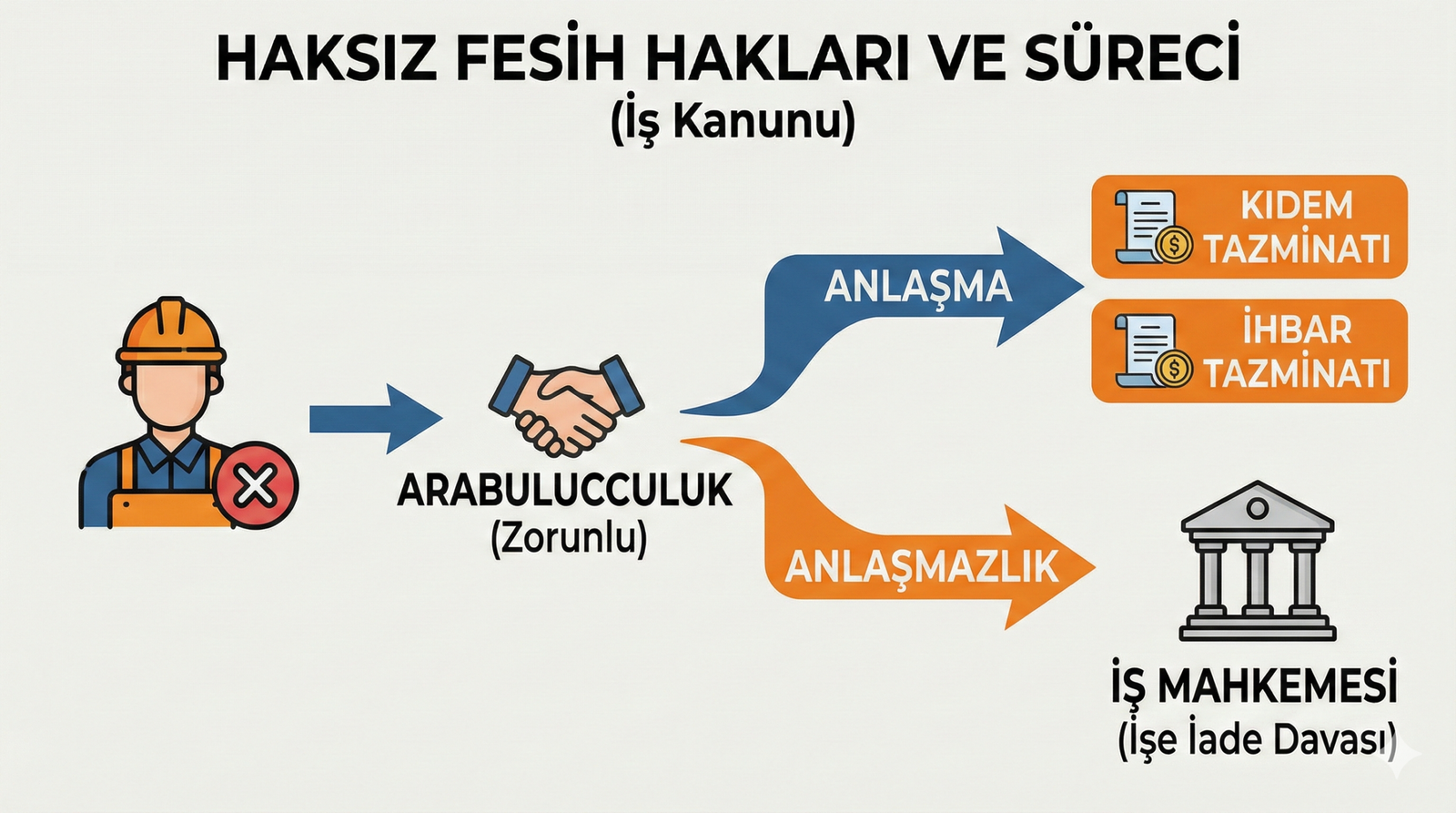 HAKSIZ FESİH HAKLARI VE SÜRECİ
(İş Kanunu)

ARABULUCCULUK
(Zorunlu)

ANLAŞMA

KIDEM TAZMİNATI

İHBAR TAZMİNATI

ANLAŞMAZLIK

İŞ MAHKEMESİ
(İşe İade Davası)